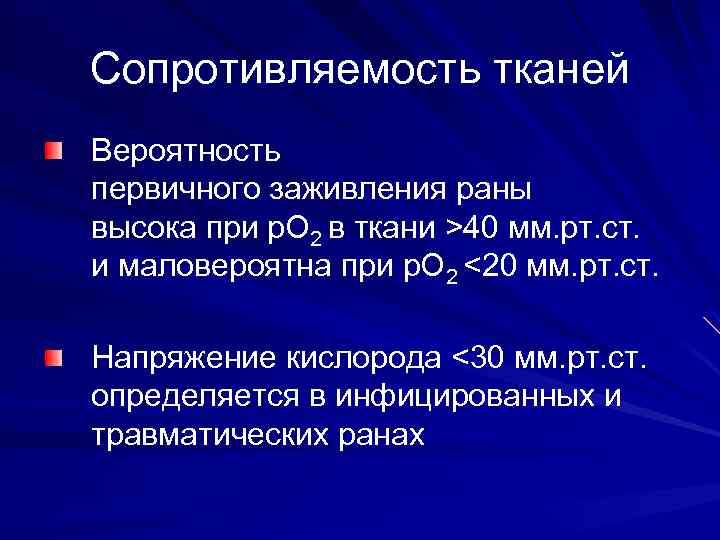 Сопротивляемость тканей

Вероятность первичного заживления раны высока при $pO_2$ в ткани >40 мм.рт.ст. и маловероятна при $pO_2$ <20 мм.рт.ст.

Напряжение кислорода <30 мм.рт.ст. определяется в инфицированных и травматических ранах